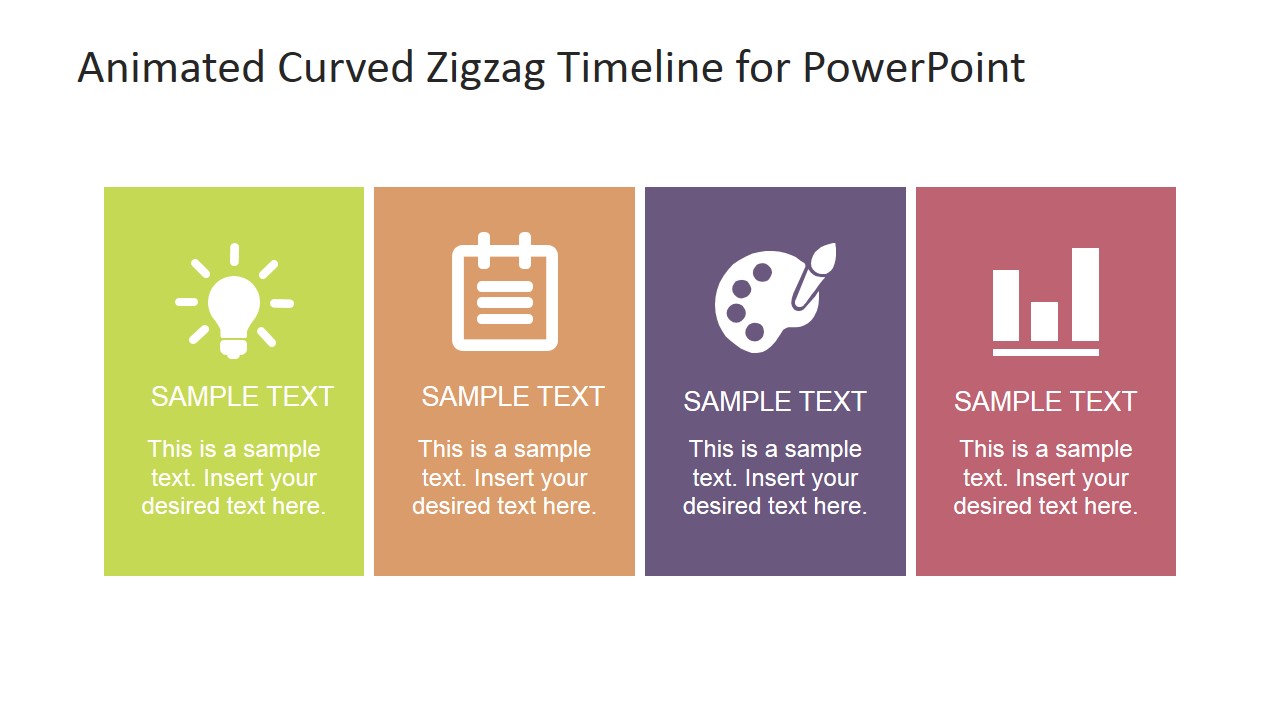 Animated Curved Zigzag Timeline for PowerPoint

SAMPLE TEXT

This is a sample text. Insert your desired text here.

SAMPLE TEXT

This is a sample text. Insert your desired text here.

SAMPLE TEXT

This is a sample text. Insert your desired text here.

SAMPLE TEXT

This is a sample text. Insert your desired text here.